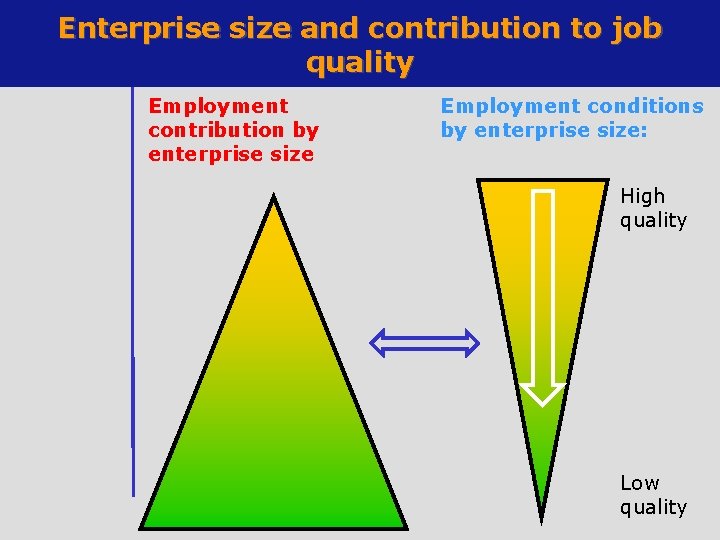 Enterprise size and contribution to job quality

Employment contribution by enterprise size

Employment conditions by enterprise size:

High quality

Low quality